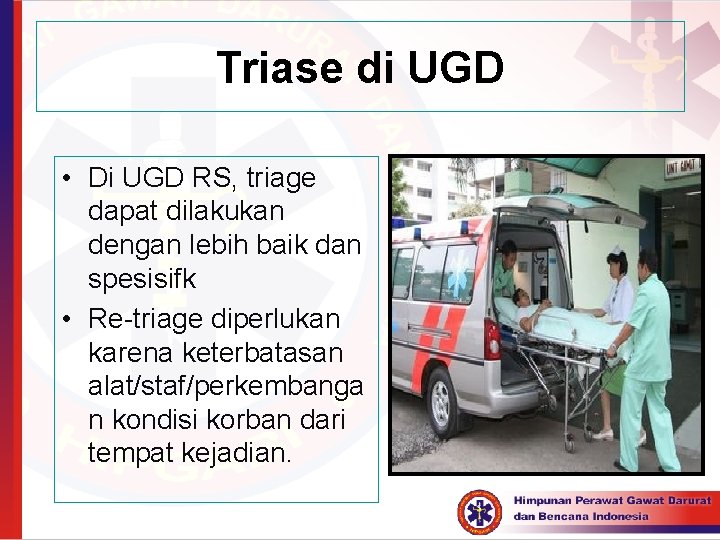 Triase di UGD

• Di UGD RS, triage dapat dilakukan dengan lebih baik dan spesisifk
• Re-triage diperlukan karena keterbatasan alat/staf/perkembangan kondisi korban dari tempat kejadian.

UNIT GAWAT

Himpunan Perawat Gawat Darurat dan Bencana Indonesia